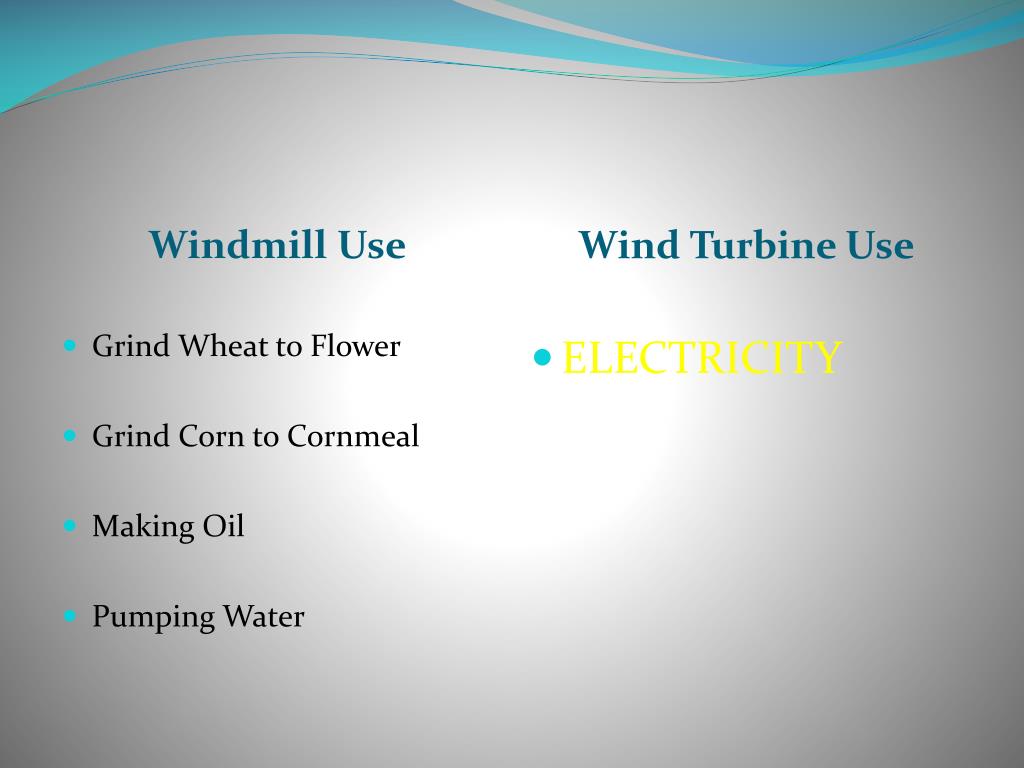 Windmill Use

- Grind Wheat to Flower
- Grind Corn to Cornmeal
- Making Oil
- Pumping Water

Wind Turbine Use

- ELECTRICITY